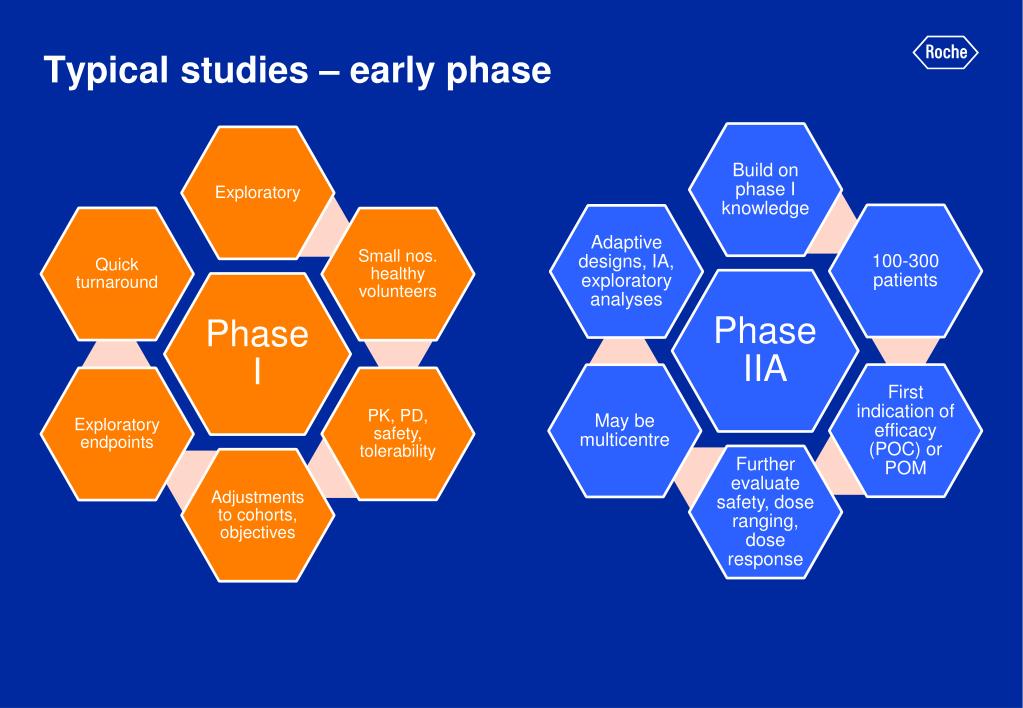 Typical studies – early phase

Roche

Phase I

Exploratory

Small nos. healthy volunteers

PK, PD, safety, tolerability

Adjustments to cohorts, objectives

Exploratory endpoints

Quick turnaround

Phase IIA

Build on phase I knowledge

100-300 patients

First indication of efficacy (POC) or POM

Further evaluate safety, dose ranging, dose response

May be multicentre

Adaptive designs, IA, exploratory analyses